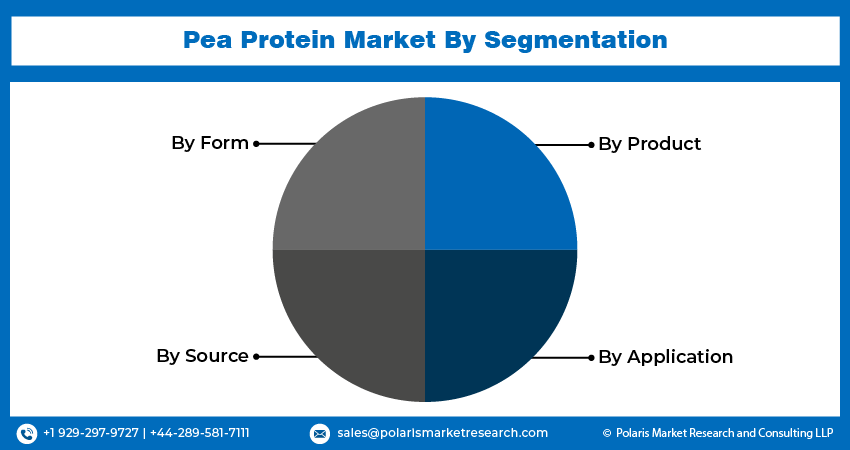 Pea Protein Market By Segmentation

By Form

By Product

By Source

By Application

+1 929-297-9727 | +44-289-581-7111

sales@polarismarketresearch.com

© Polaris Market Research and Consulting LLP